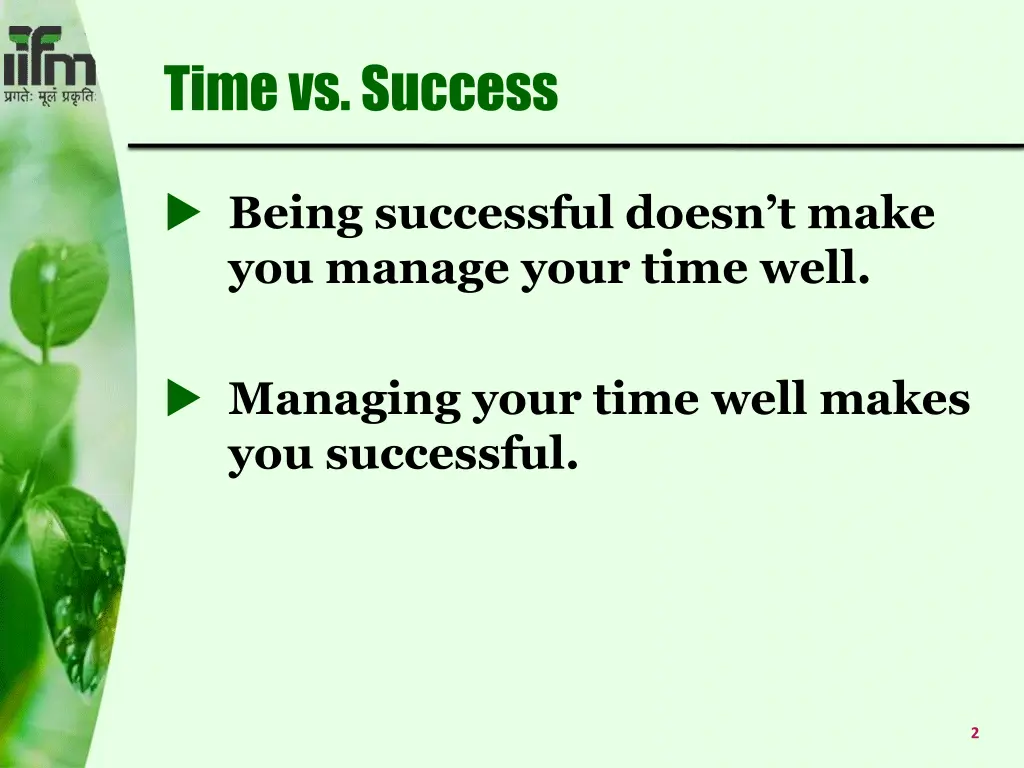 iifm
प्रगतेः मूलं प्रकृतिः

Time vs. Success

Being successful doesn’t make you manage your time well.

Managing your time well makes you successful.

2